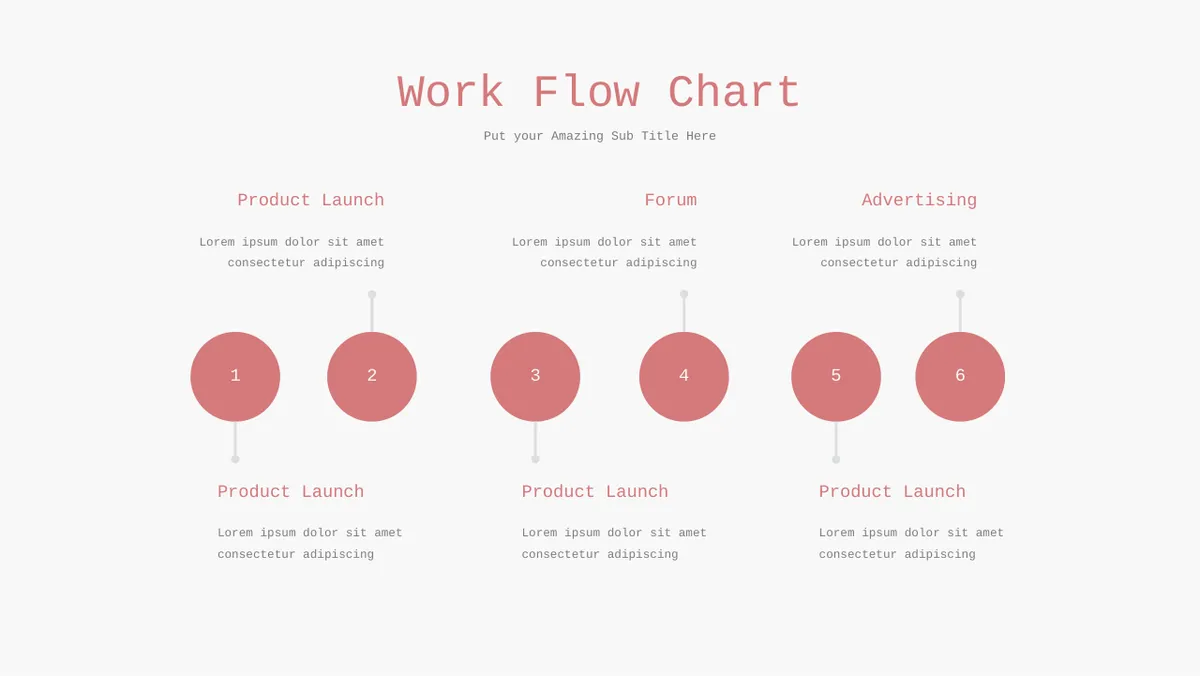 Work Flow Chart

Put your Amazing Sub Title Here

Product Launch

Lorem ipsum dolor sit amet consectetur adipiscing

Forum

Lorem ipsum dolor sit amet consectetur adipiscing

Advertising

Lorem ipsum dolor sit amet consectetur adipiscing

1

2

3

4

5

6

Product Launch

Lorem ipsum dolor sit amet consectetur adipiscing

Product Launch

Lorem ipsum dolor sit amet consectetur adipiscing

Product Launch

Lorem ipsum dolor sit amet consectetur adipiscing